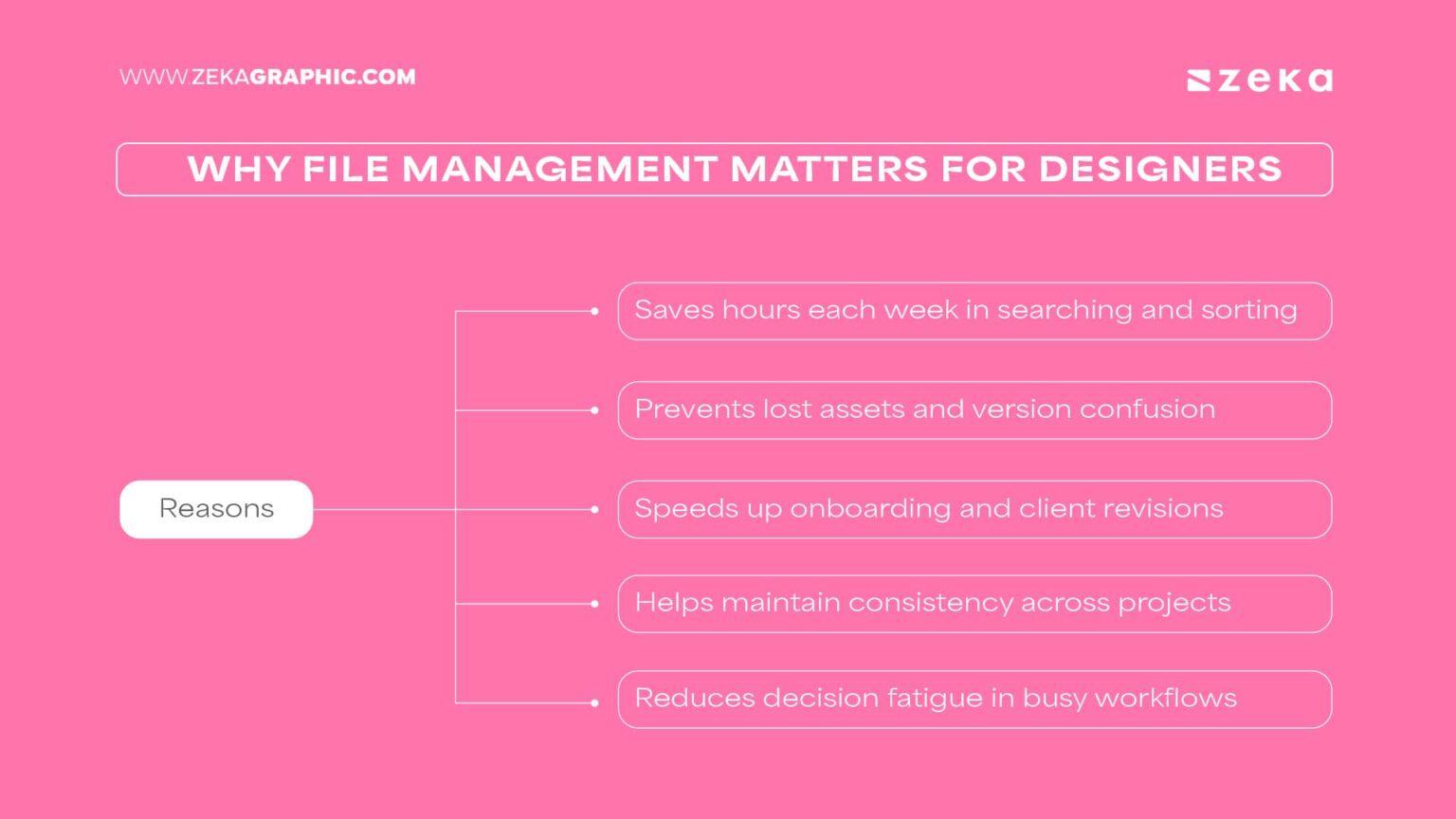 WWW.ZEKAGRAPHIC.COM

zeka

WHY FILE MANAGEMENT MATTERS FOR DESIGNERS

Reasons

Saves hours each week in searching and sorting

Prevents lost assets and version confusion

Speeds up onboarding and client revisions

Helps maintain consistency across projects

Reduces decision fatigue in busy workflows